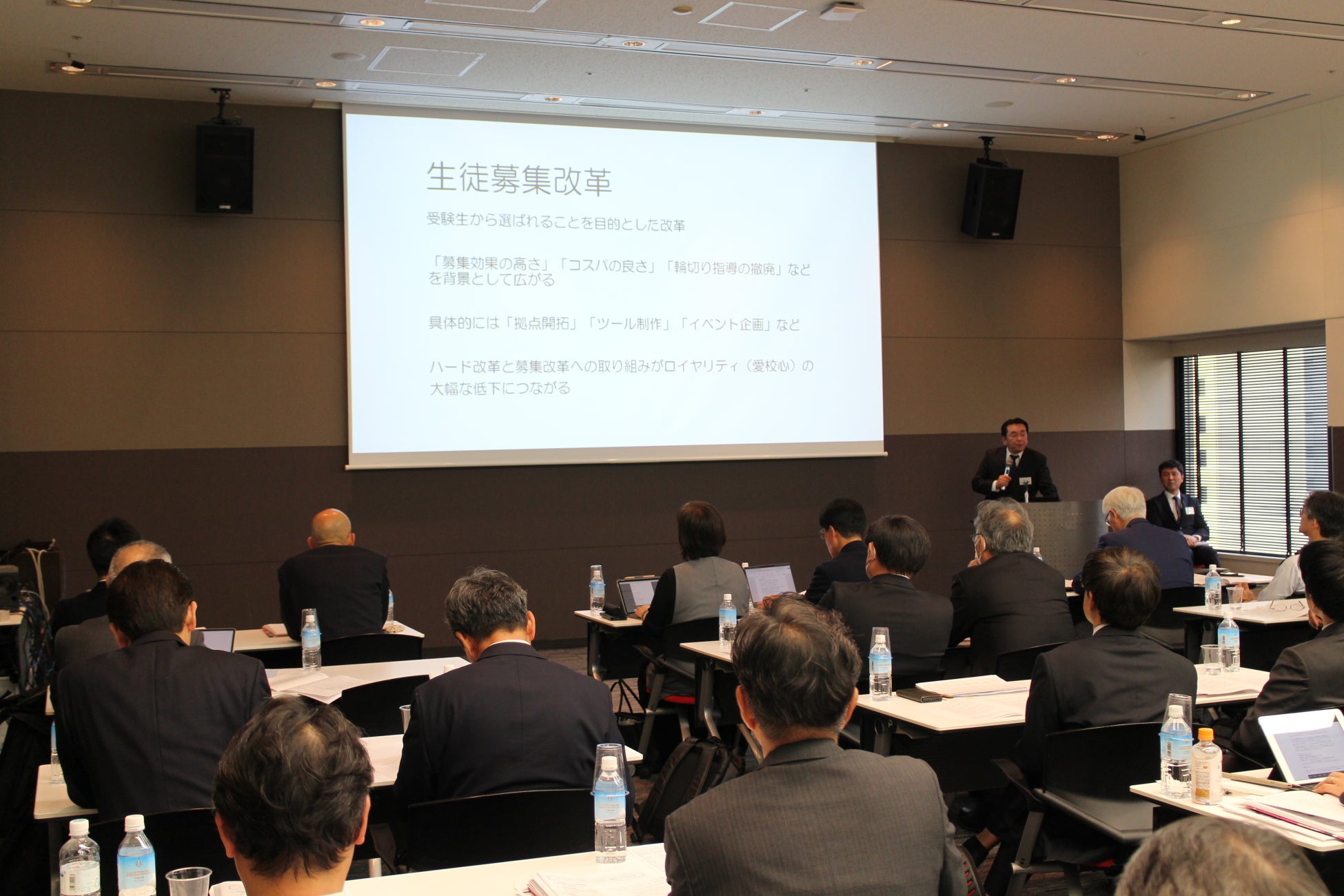 生徒募集改革

受験生から選ばれることを目的とした改革

「募集効果の高さ」「コスパの良さ」「輪切り指導の撤廃」などを背景として広がる

具体的には「拠点開拓」「ツール制作」「イベント企画」など

ハード改革と募集改革への取り組みがロイヤリティ（愛校心）の大幅な低下につながる